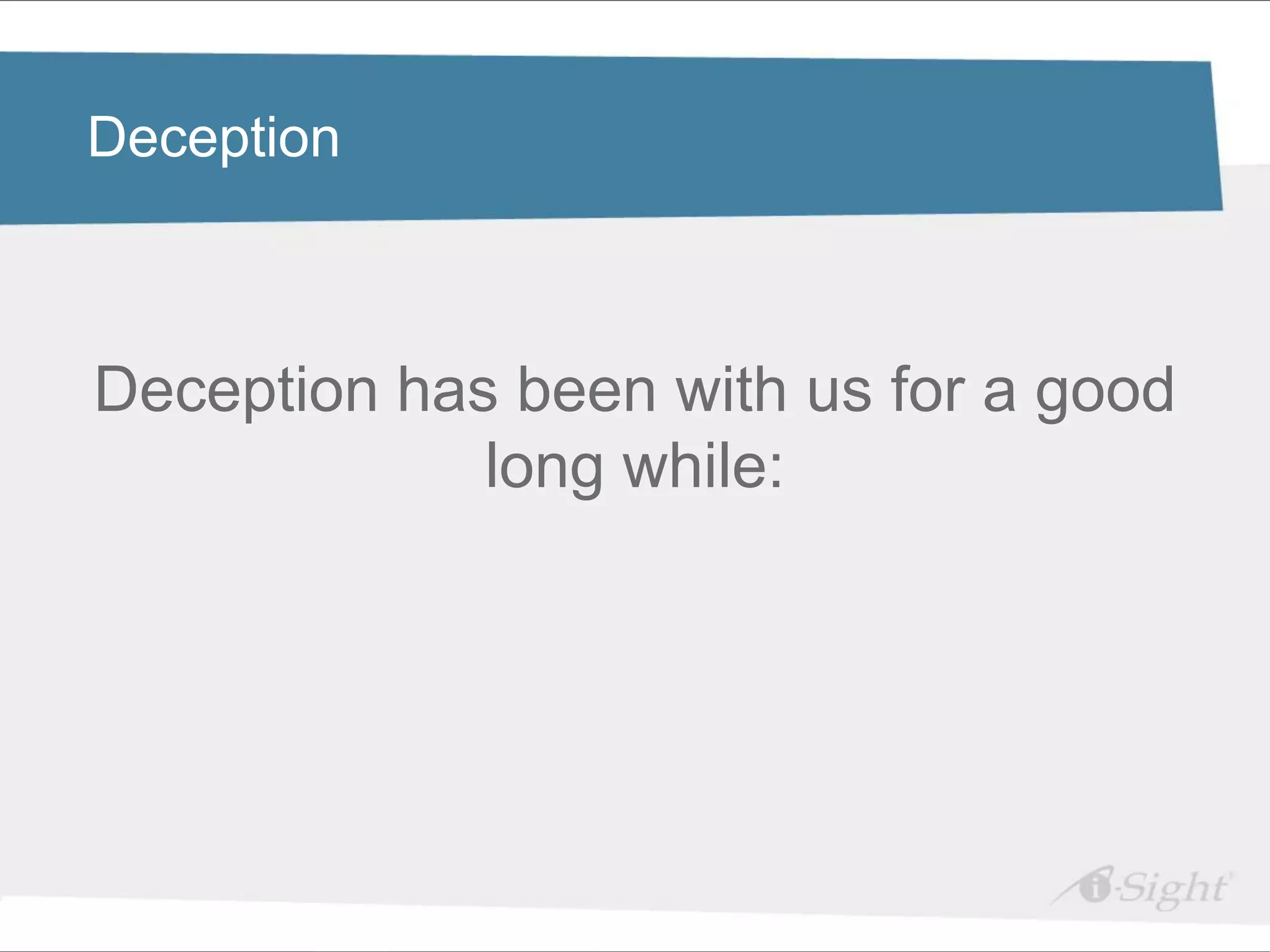 Deception

Deception has been with us for a good long while:

i-Sight